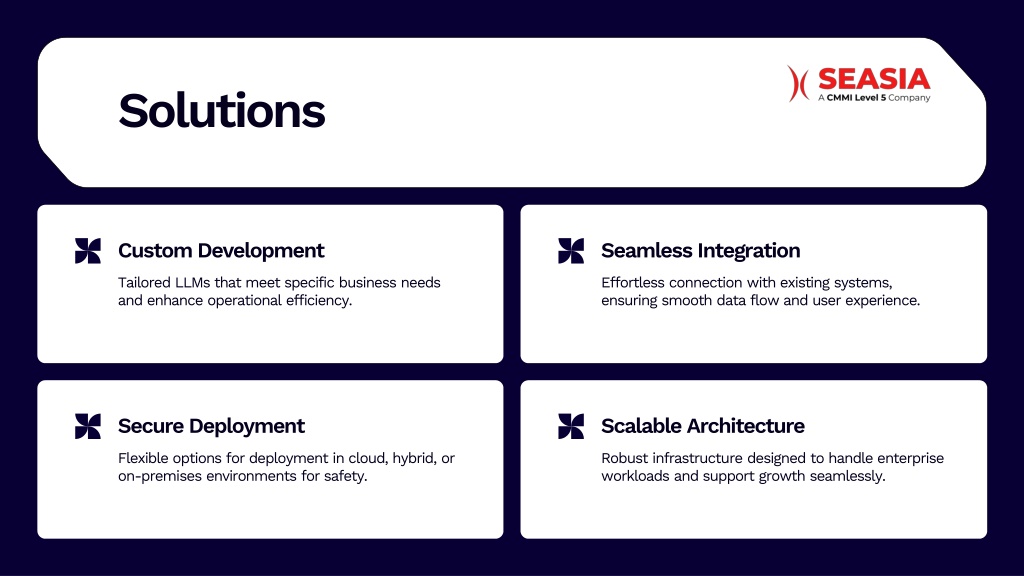 Solutions

SEASIA
A CMMI Level 5 Company

Custom Development

Tailored LLMs that meet specific business needs and enhance operational efficiency.

Seamless Integration

Effortless connection with existing systems, ensuring smooth data flow and user experience.

Secure Deployment

Flexible options for deployment in cloud, hybrid, or on-premises environments for safety.

Scalable Architecture

Robust infrastructure designed to handle enterprise workloads and support growth seamlessly.